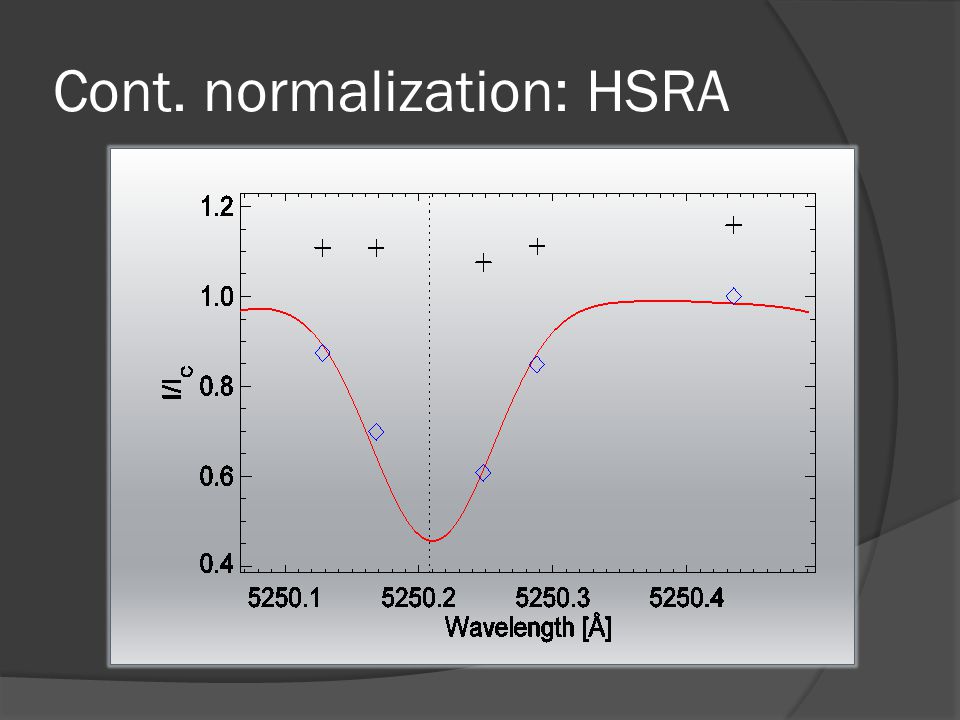 Cont. normalization: HSRA

1.2
1.0
0.8
0.6
0.4
$I/I_c$
5250.1
5250.2
5250.3
5250.4
Wavelength [Å]